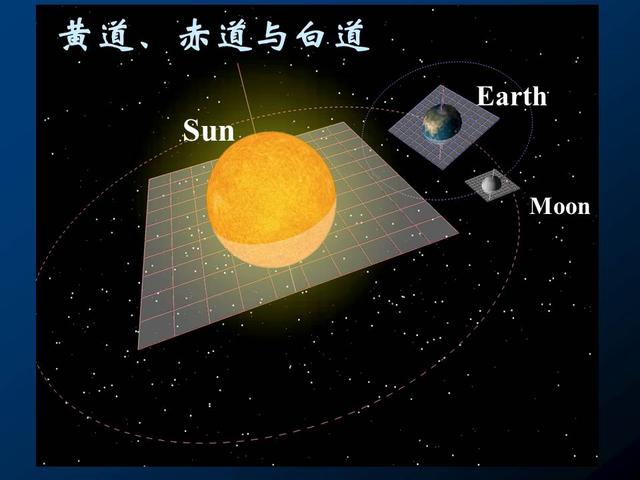 黄道、赤道与白道

Sun

Earth

Moon